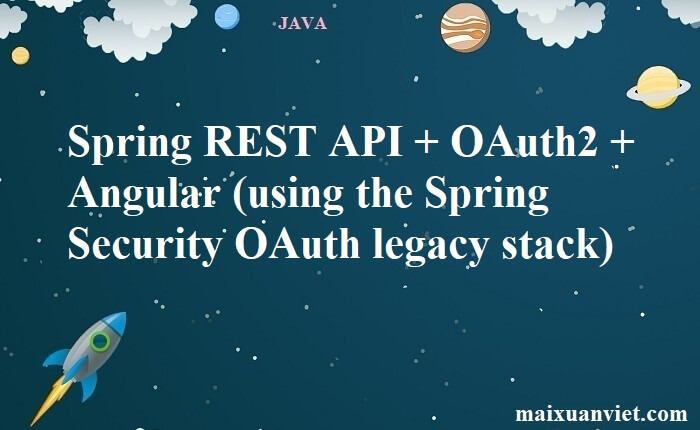 JAVA

Spring REST API + OAuth2 + Angular (using the Spring Security OAuth legacy stack)

maixuanviet.com